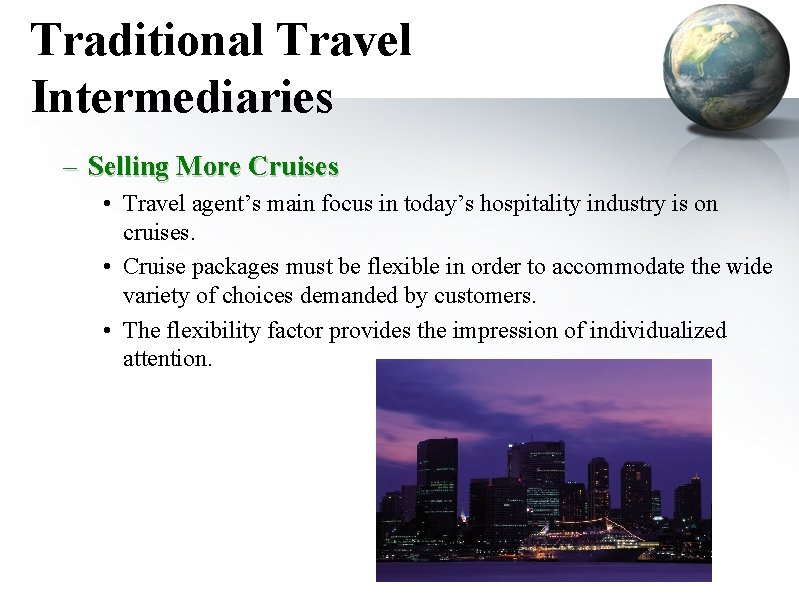 Traditional Travel Intermediaries

– Selling More Cruises

• Travel agent’s main focus in today’s hospitality industry is on cruises.

• Cruise packages must be flexible in order to accommodate the wide variety of choices demanded by customers.

• The flexibility factor provides the impression of individualized attention.